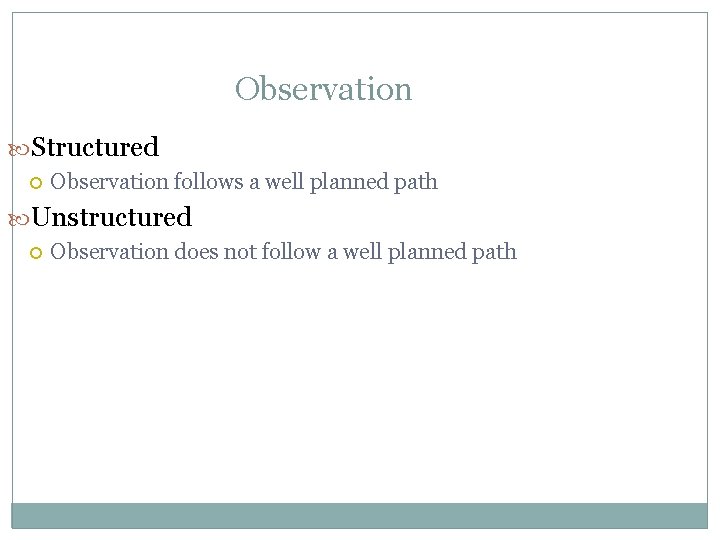 Observation

Structured

Observation follows a well planned path

Unstructured

Observation does not follow a well planned path